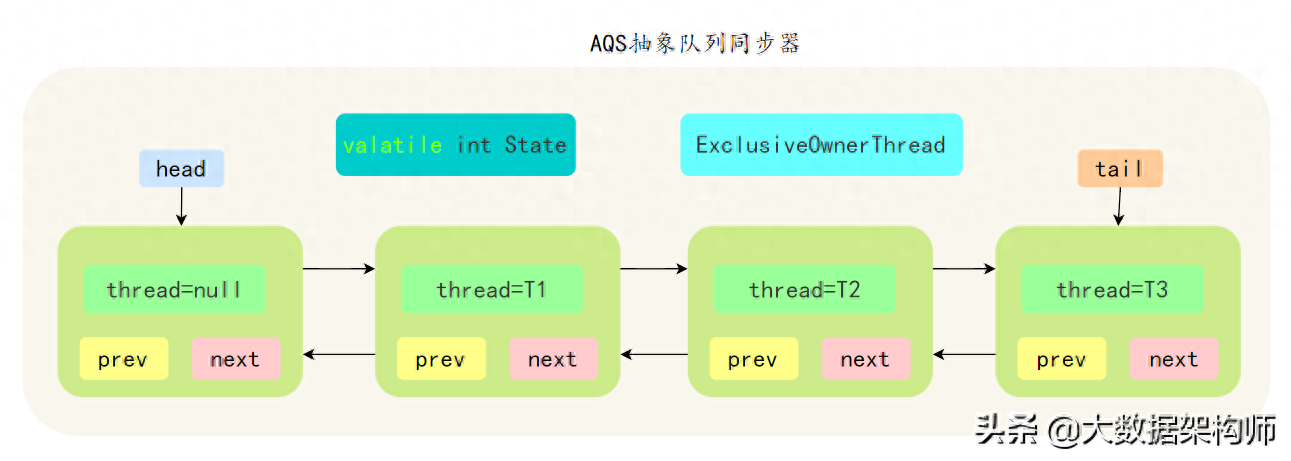 AQS抽象队列同步器

valatile int State

ExclusiveOwnerThread

head

tail

thread=null

prev

next

thread=T1

prev

next

thread=T2

prev

next

thread=T3

prev

next

头条 @大数据架构师